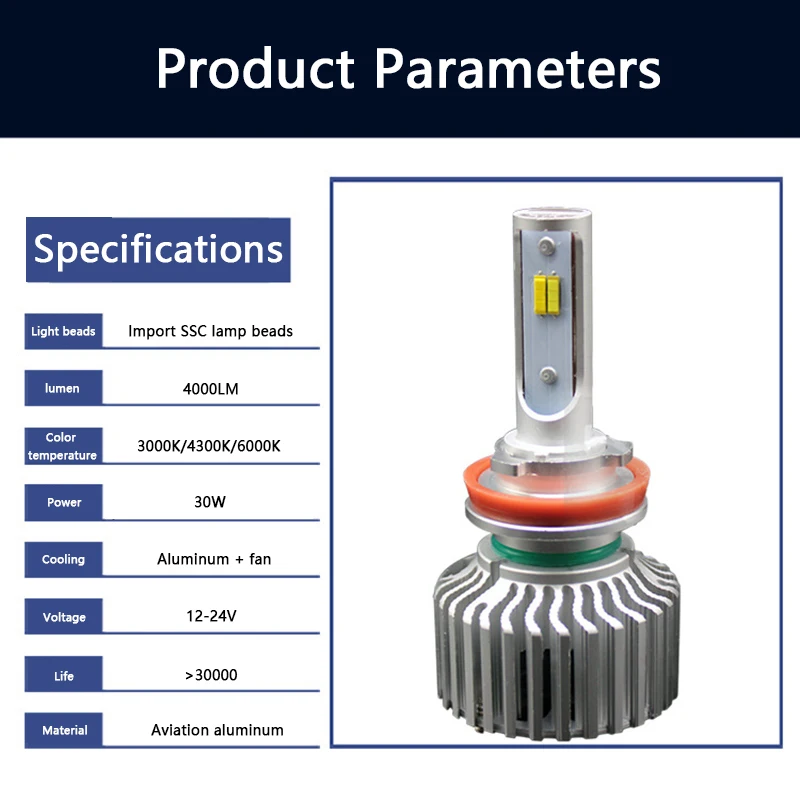 Product Parameters

Specifications

| Light beads | Import SSC lamp beads |
|---|---|
| lumen | 4000LM |
| Color temperature | 3000K/4300K/6000K |
| Power | 30W |
| Cooling | Aluminum + fan |
| Voltage | 12-24V |
| Life | >30000 |
| Material | Aviation aluminum |